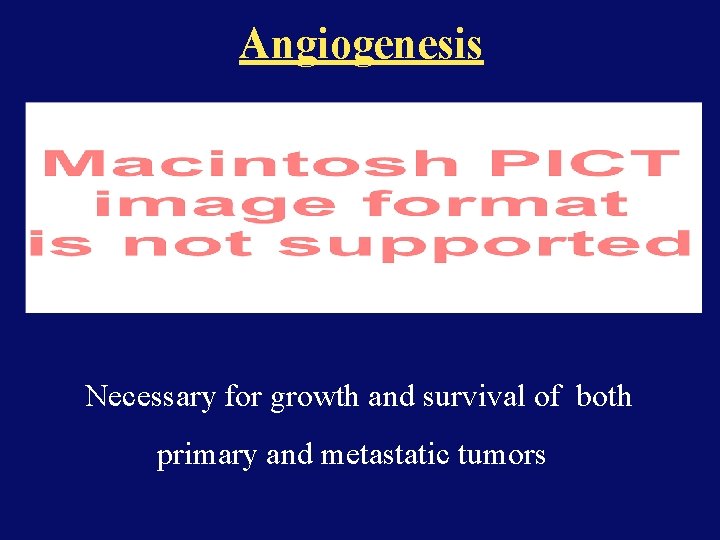 Angiogenesis

Macintosh PICT image format is not supported

Necessary for growth and survival of both primary and metastatic tumors